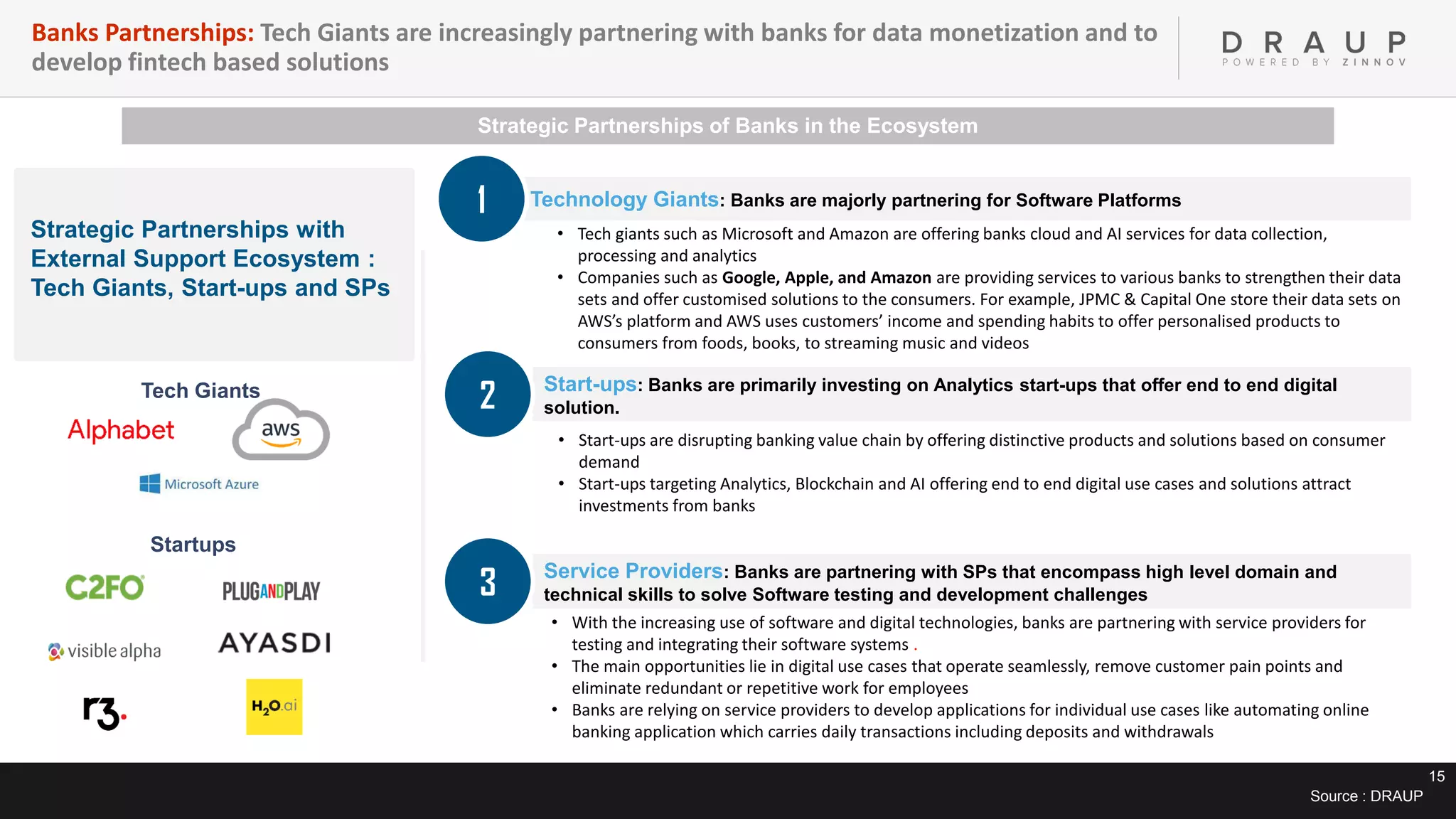 Banks Partnerships: Tech Giants are increasingly partnering with banks for data monetization and to develop fintech based solutions

DRAUP
POWERED BY ZINNOV

Strategic Partnerships of Banks in the Ecosystem

Strategic Partnerships with External Support Ecosystem : Tech Giants, Start-ups and SPs

Tech Giants

Alphabet

aws

Microsoft Azure

Startups

C2FO

PLUGANDPLAY

visible alpha

AYASDI

r3.

$H_2O$.ai

1

Technology Giants: Banks are majorly partnering for Software Platforms

• Tech giants such as Microsoft and Amazon are offering banks cloud and AI services for data collection, processing and analytics
• Companies such as Google, Apple, and Amazon are providing services to various banks to strengthen their data sets and offer customised solutions to the consumers. For example, JPMC & Capital One store their data sets on AWS's platform and AWS uses customers' income and spending habits to offer personalised products to consumers from foods, books, to streaming music and videos

2

Start-ups: Banks are primarily investing on Analytics start-ups that offer end to end digital solution.

• Start-ups are disrupting banking value chain by offering distinctive products and solutions based on consumer demand
• Start-ups targeting Analytics, Blockchain and AI offering end to end digital use cases and solutions attract investments from banks

3

Service Providers: Banks are partnering with SPs that encompass high level domain and technical skills to solve Software testing and development challenges

• With the increasing use of software and digital technologies, banks are partnering with service providers for testing and integrating their software systems .
• The main opportunities lie in digital use cases that operate seamlessly, remove customer pain points and eliminate redundant or repetitive work for employees
• Banks are relying on service providers to develop applications for individual use cases like automating online banking application which carries daily transactions including deposits and withdrawals

15

Source : DRAUP